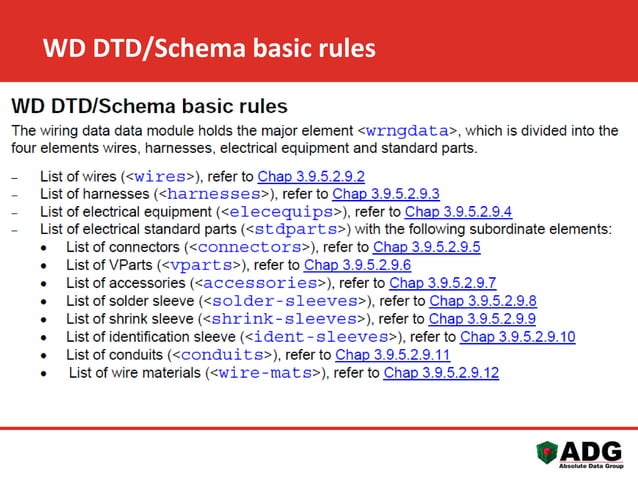 WD DTD/Schema basic rules

WD DTD/Schema basic rules

The wiring data data module holds the major element <wrngdata>, which is divided into the four elements wires, harnesses, electrical equipment and standard parts.

– List of wires (<wires>), refer to Chap 3.9.5.2.9.2
– List of harnesses (<harnesses>), refer to Chap 3.9.5.2.9.3
– List of electrical equipment (<elecequips>), refer to Chap 3.9.5.2.9.4
– List of electrical standard parts (<stdparts>) with the following subordinate elements:
• List of connectors (<connectors>), refer to Chap 3.9.5.2.9.5
• List of VParts (<vparts>), refer to Chap 3.9.5.2.9.6
• List of accessories (<accessories>), refer to Chap 3.9.5.2.9.7
• List of solder sleeve (<solder-sleeves>), refer to Chap 3.9.5.2.9.8
• List of shrink sleeve (<shrink-sleeves>), refer to Chap 3.9.5.2.9.9
• List of identification sleeve (<ident-sleeves>), refer to Chap 3.9.5.2.9.10
• List of conduits (<conduits>), refer to Chap 3.9.5.2.9.11
• List of wire materials (<wire-mats>), refer to Chap 3.9.5.2.9.12

ADG
Absolute Data Group